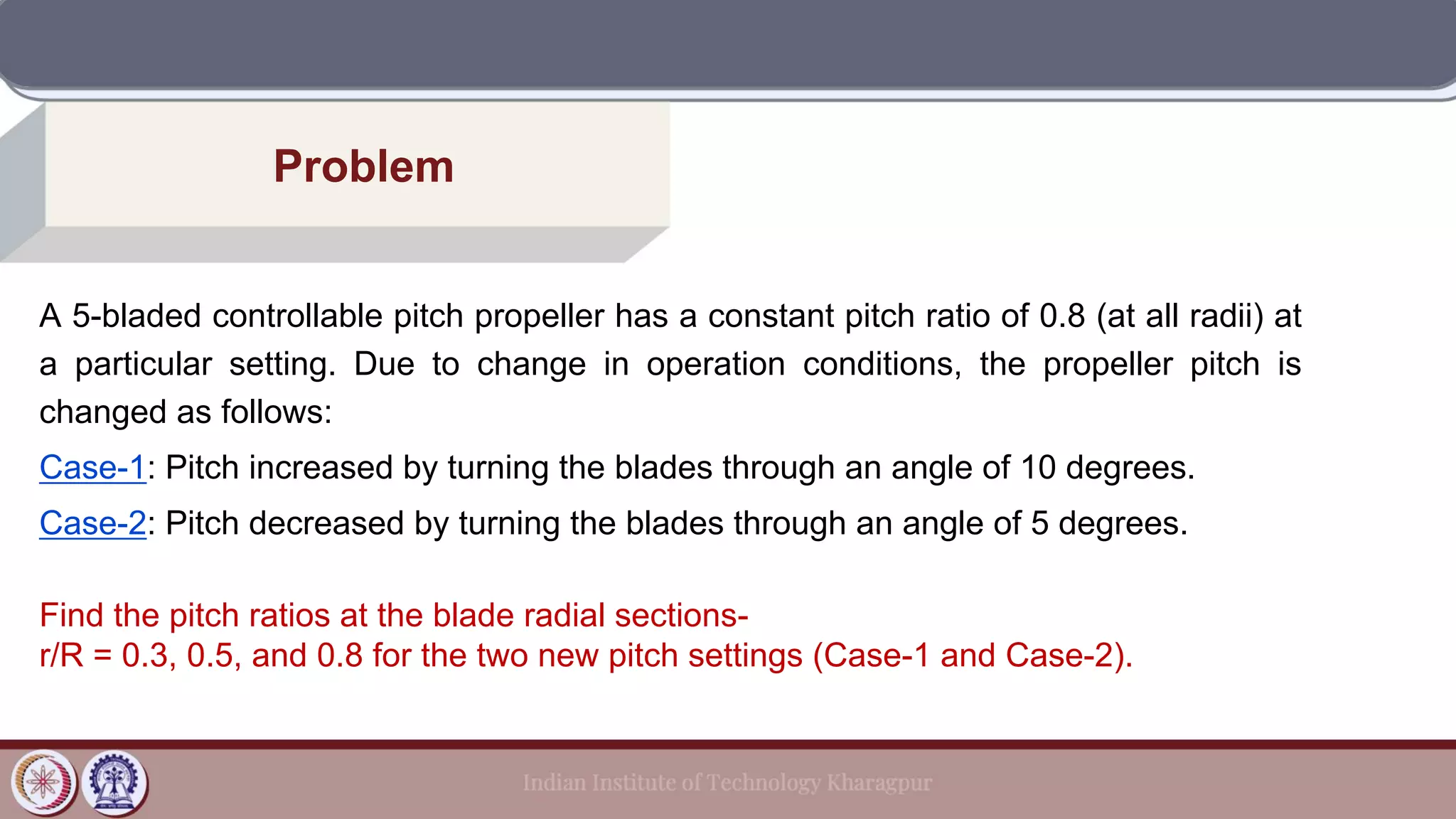 Problem

A 5-bladed controllable pitch propeller has a constant pitch ratio of 0.8 (at all radii) at a particular setting. Due to change in operation conditions, the propeller pitch is changed as follows:

Case-1: Pitch increased by turning the blades through an angle of 10 degrees.

Case-2: Pitch decreased by turning the blades through an angle of 5 degrees.

Find the pitch ratios at the blade radial sections-
r/R = 0.3, 0.5, and 0.8 for the two new pitch settings (Case-1 and Case-2).

Indian Institute of Technology Kharagpur